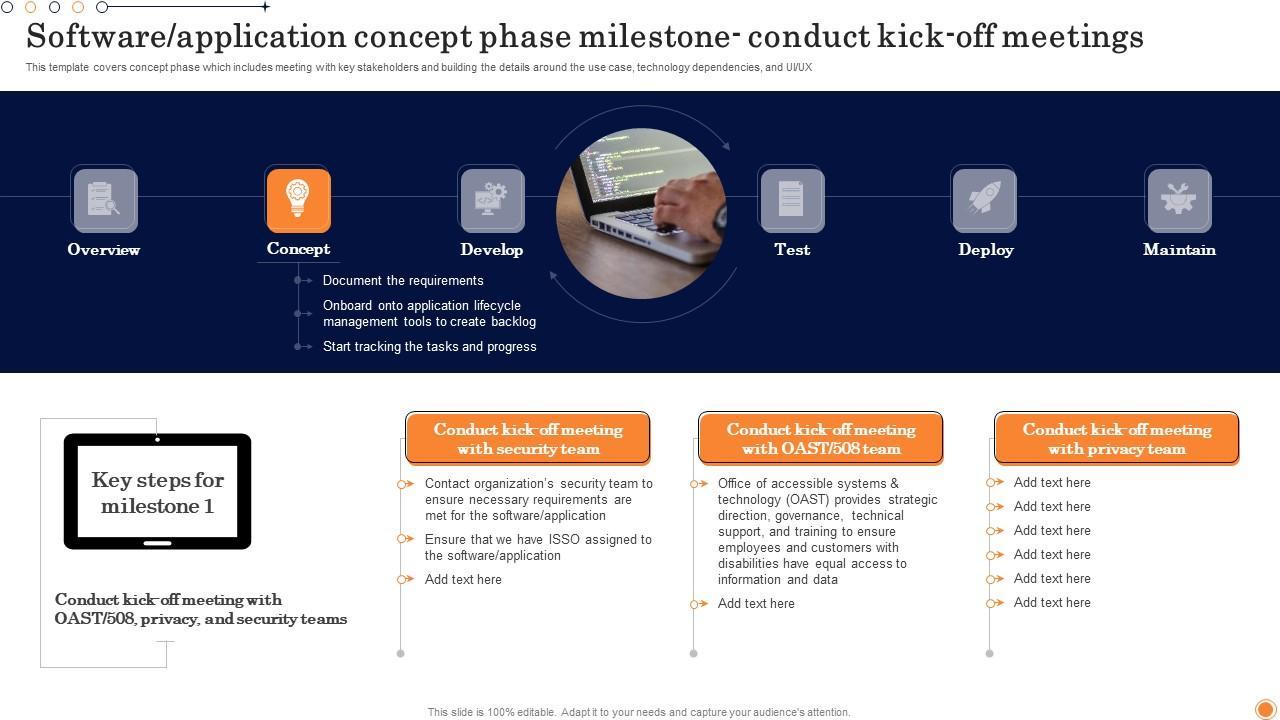 Software/application concept phase milestone- conduct kick-off meetings

This template covers concept phase which includes meeting with key stakeholders and building the details around the use case, technology dependencies, and UI/UX

Overview

Concept

Develop

Test

Deploy

Maintain

Document the requirements

Onboard onto application lifecycle management tools to create backlog

Start tracking the tasks and progress

Key steps for milestone 1

Conduct kick-off meeting with OAST/508, privacy, and security teams

Conduct kick-off meeting with security team

Contact organization's security team to ensure necessary requirements are met for the software/application

Ensure that we have ISSO assigned to the software/application

Add text here

Conduct kick-off meeting with OAST/508 team

Office of accessible systems & technology (OAST) provides strategic direction, governance, technical support, and training to ensure employees and customers with disabilities have equal access to information and data

Add text here

Conduct kick-off meeting with privacy team

Add text here

Add text here

Add text here

Add text here

Add text here

Add text here

This slide is 100% editable. Adapt it to your needs and capture your audience's attention.